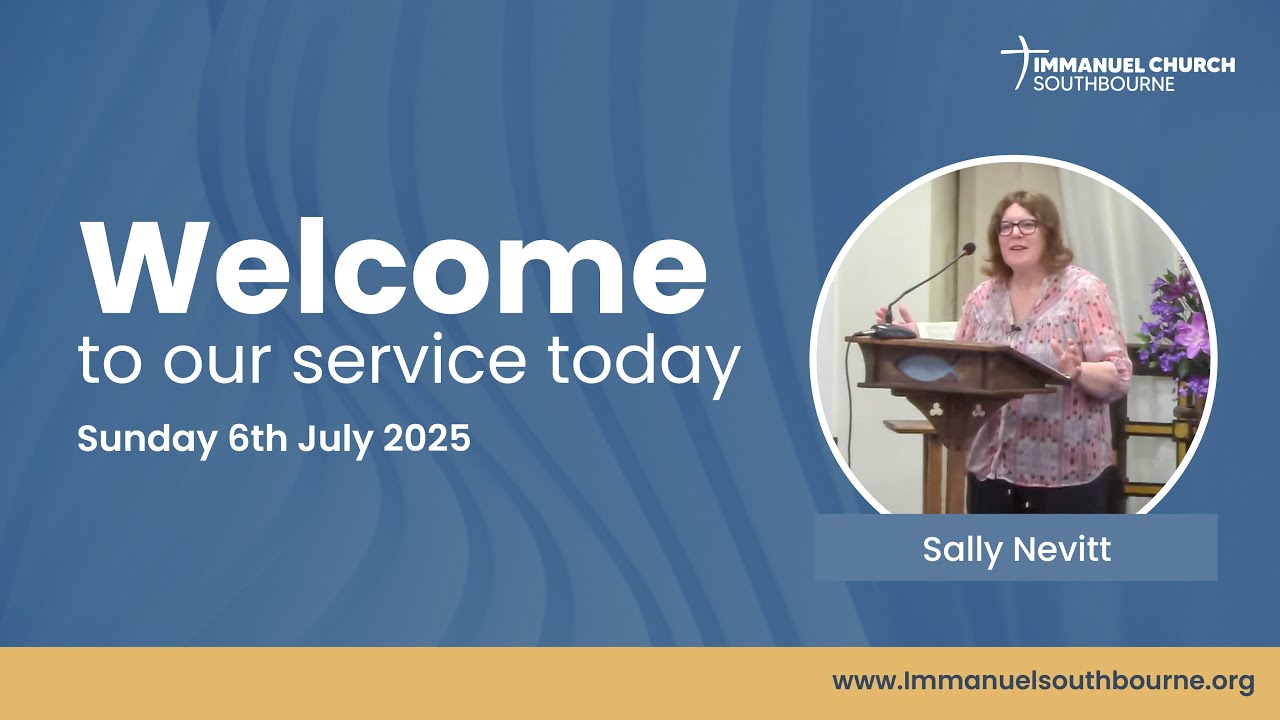 IMMANUEL CHURCH
SOUTHBOURNE

Welcome
to our service today

Sunday 6th July 2025

Sally Nevitt

www.Immanuelsouthbourne.org